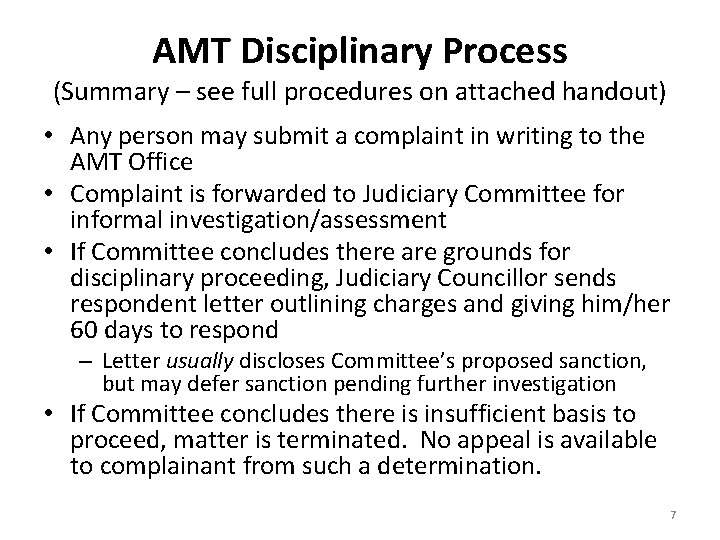 AMT Disciplinary Process

(Summary – see full procedures on attached handout)

• Any person may submit a complaint in writing to the AMT Office
• Complaint is forwarded to Judiciary Committee for informal investigation/assessment
• If Committee concludes there are grounds for disciplinary proceeding, Judiciary Councillor sends respondent letter outlining charges and giving him/her 60 days to respond
  – Letter usually discloses Committee's proposed sanction, but may defer sanction pending further investigation
• If Committee concludes there is insufficient basis to proceed, matter is terminated. No appeal is available to complainant from such a determination.

7